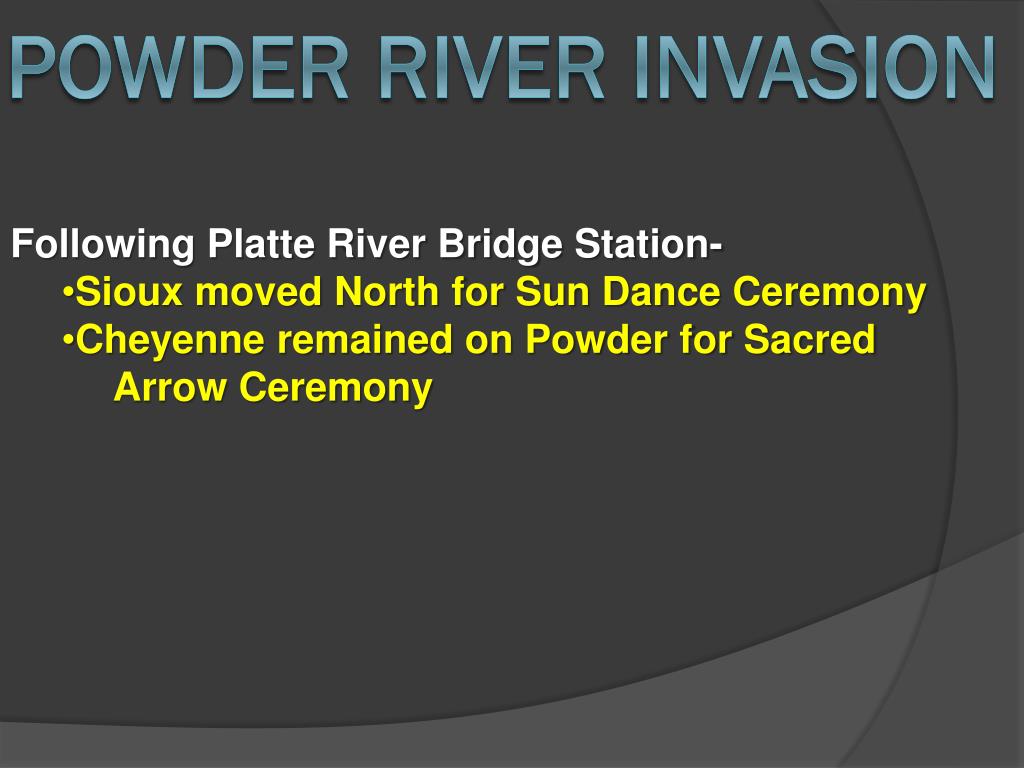 POWDER RIVER INVASION

Following Platte River Bridge Station-
•Sioux moved North for Sun Dance Ceremony
•Cheyenne remained on Powder for Sacred Arrow Ceremony